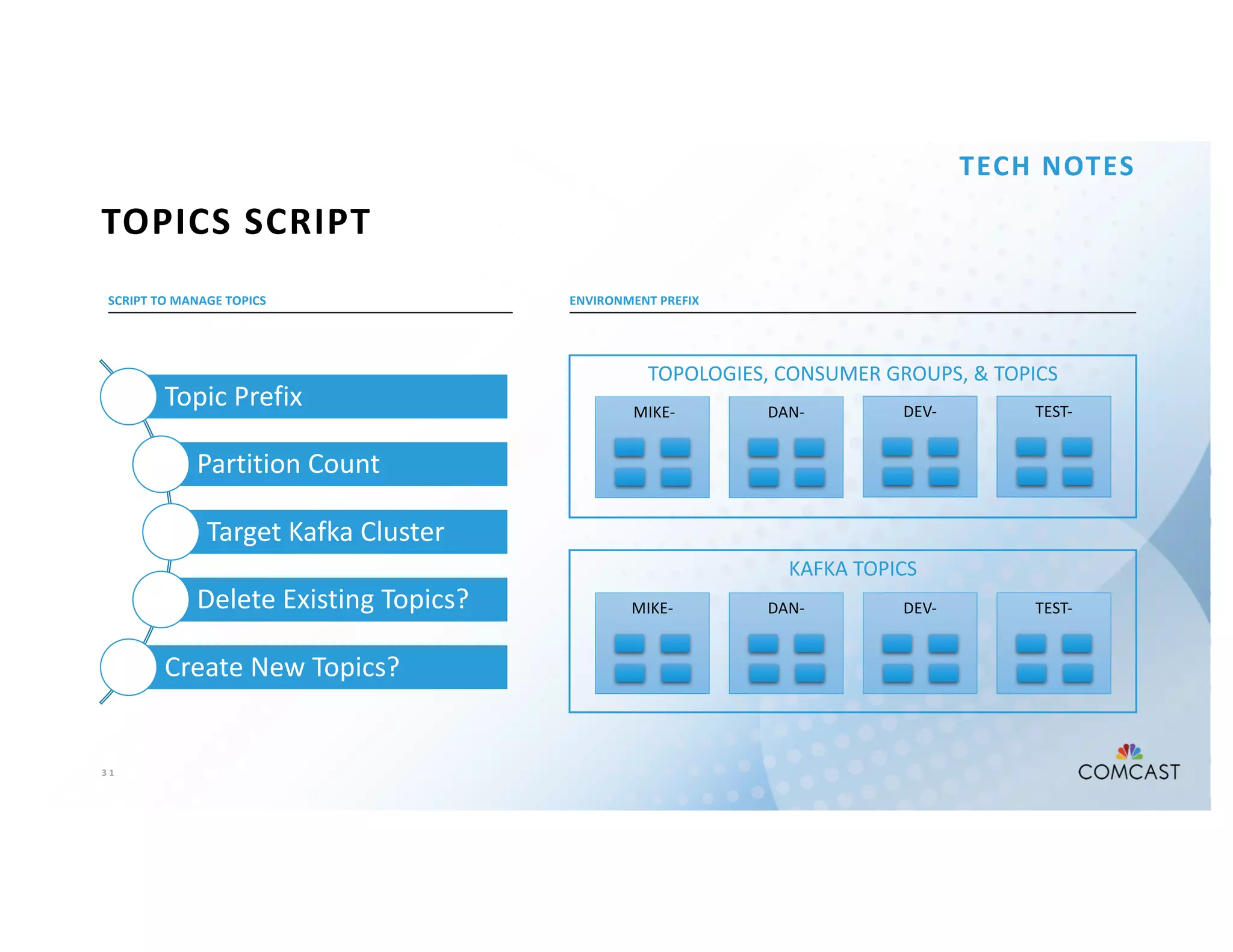 TECH NOTES

TOPICS SCRIPT

SCRIPT TO MANAGE TOPICS

Topic Prefix

Partition Count

Target Kafka Cluster

Delete Existing Topics?

Create New Topics?

ENVIRONMENT PREFIX

TOPOLOGIES, CONSUMER GROUPS, & TOPICS

MIKE- DAN- DEV- TEST-

KAFKA TOPICS

MIKE- DAN- DEV- TEST-

31

COMCAST